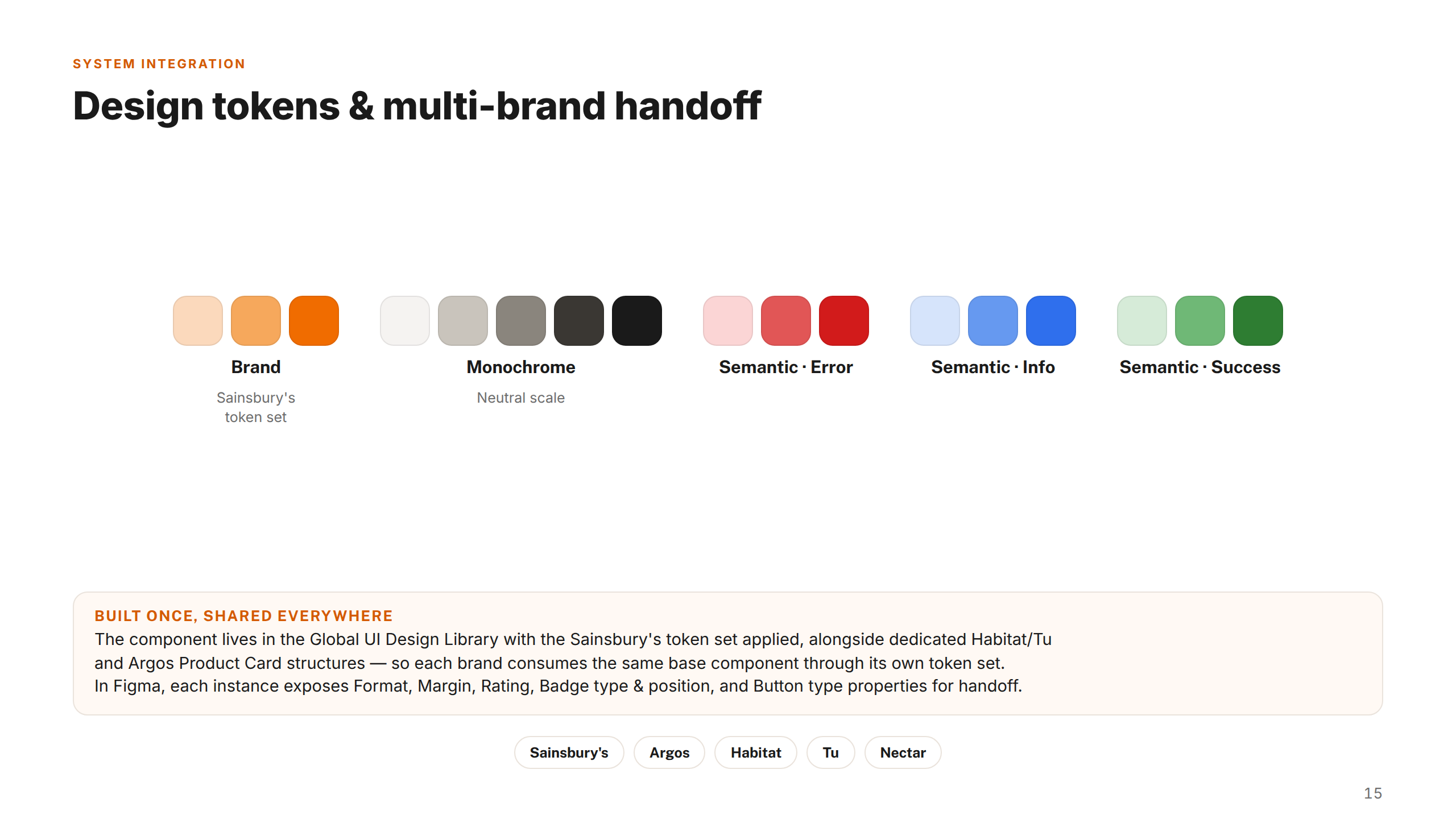 SYSTEM INTEGRATION

Design tokens & multi-brand handoff

Brand

Sainsbury's token set

Monochrome

Neutral scale

Semantic · Error

Semantic · Info

Semantic · Success

BUILT ONCE, SHARED EVERYWHERE

The component lives in the Global UI Design Library with the Sainsbury's token set applied, alongside dedicated Habitat/Tu and Argos Product Card structures — so each brand consumes the same base component through its own token set.
In Figma, each instance exposes Format, Margin, Rating, Badge type & position, and Button type properties for handoff.

Sainsbury's

Argos

Habitat

Tu

Nectar

15